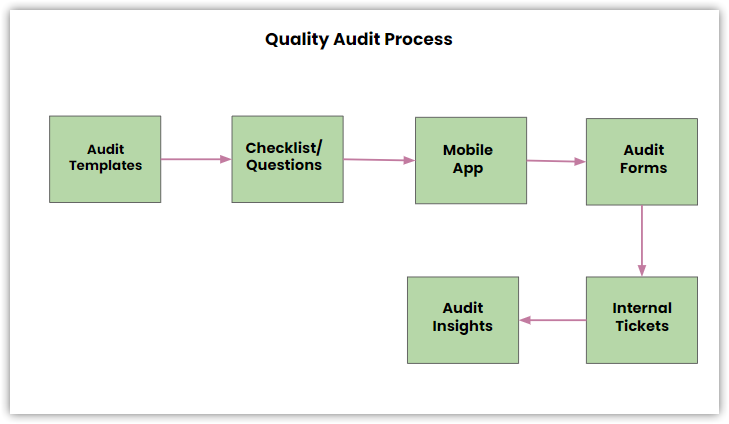 Quality Audit Process

Audit Templates

Checklist/ Questions

Mobile App

Audit Forms

Internal Tickets

Audit Insights